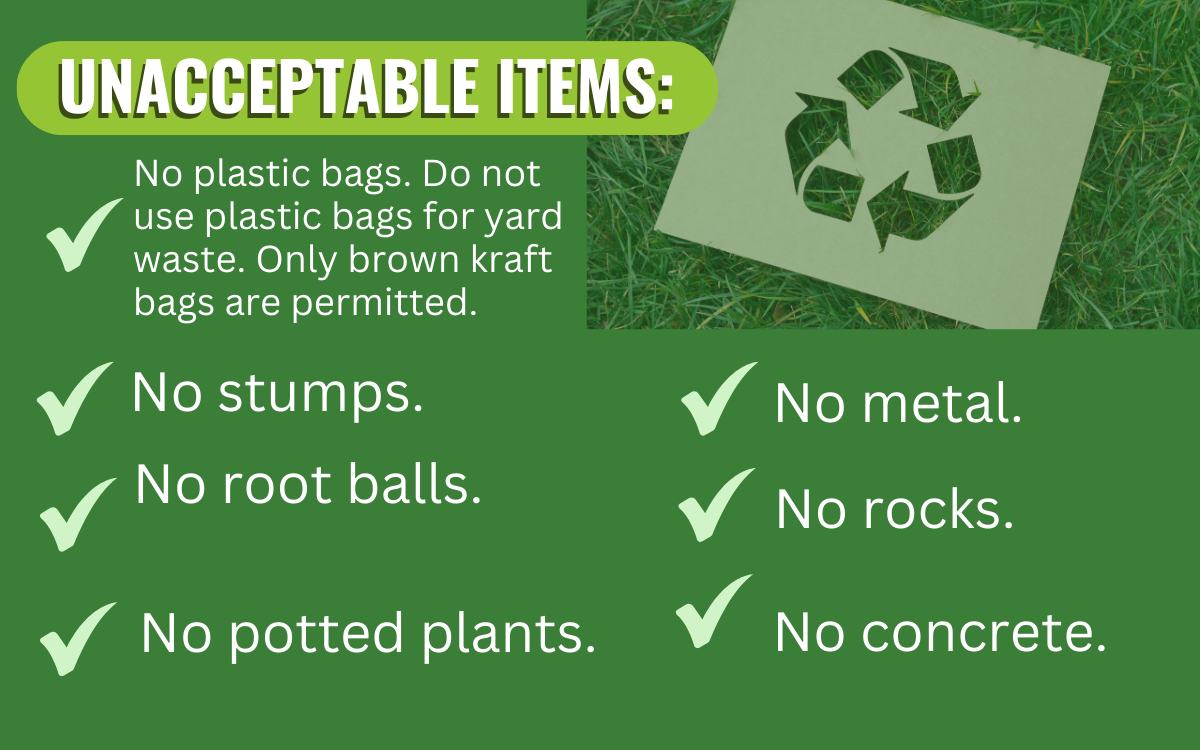 UNACCEPTABLE ITEMS:

No plastic bags. Do not use plastic bags for yard waste. Only brown kraft bags are permitted.

No stumps.

No root balls.

No potted plants.

No metal.

No rocks.

No concrete.